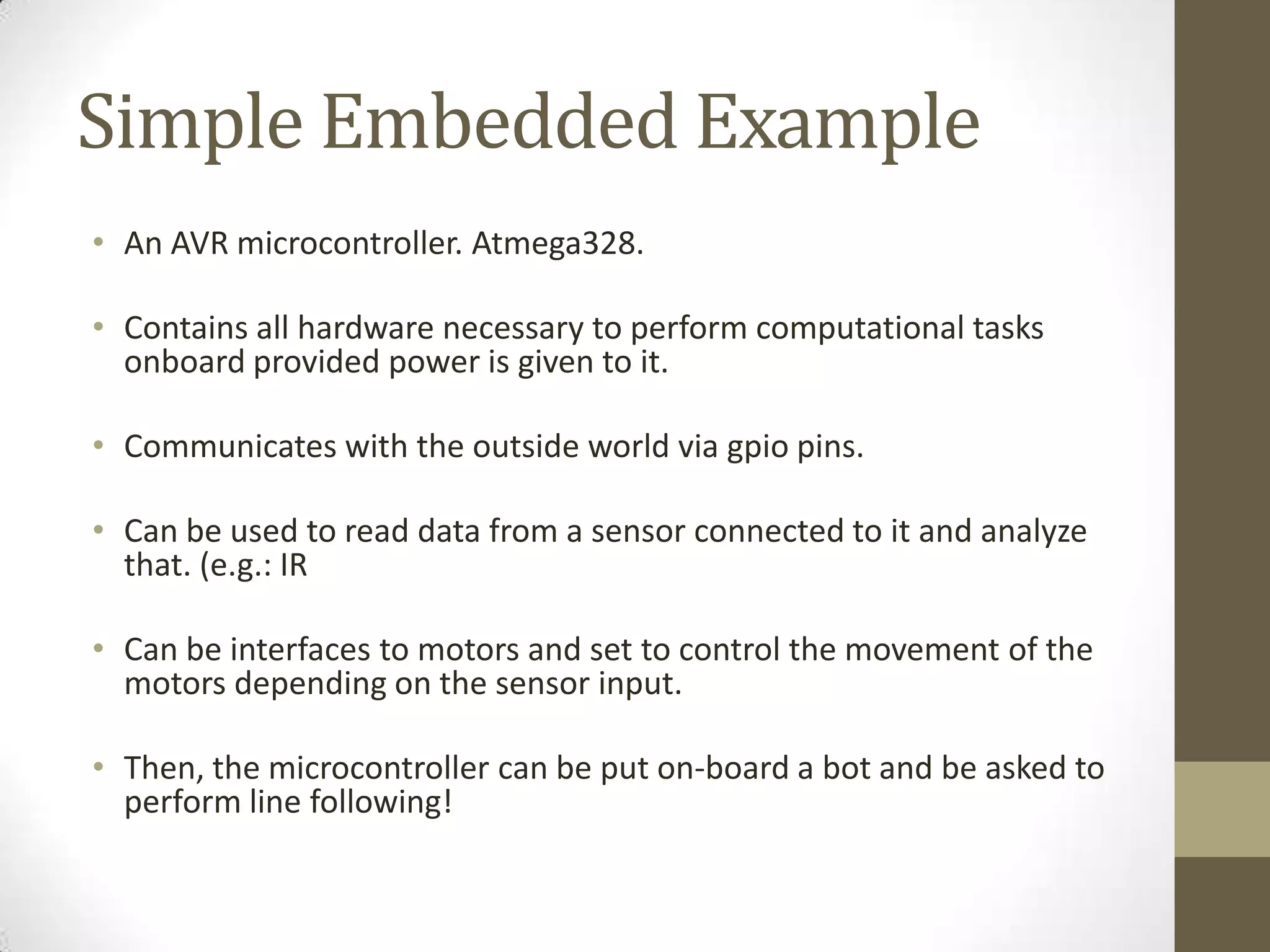 Simple Embedded Example

• An AVR microcontroller. Atmega328.

• Contains all hardware necessary to perform computational tasks onboard provided power is given to it.

• Communicates with the outside world via gpio pins.

• Can be used to read data from a sensor connected to it and analyze that. (e.g.: IR

• Can be interfaces to motors and set to control the movement of the motors depending on the sensor input.

• Then, the microcontroller can be put on-board a bot and be asked to perform line following!